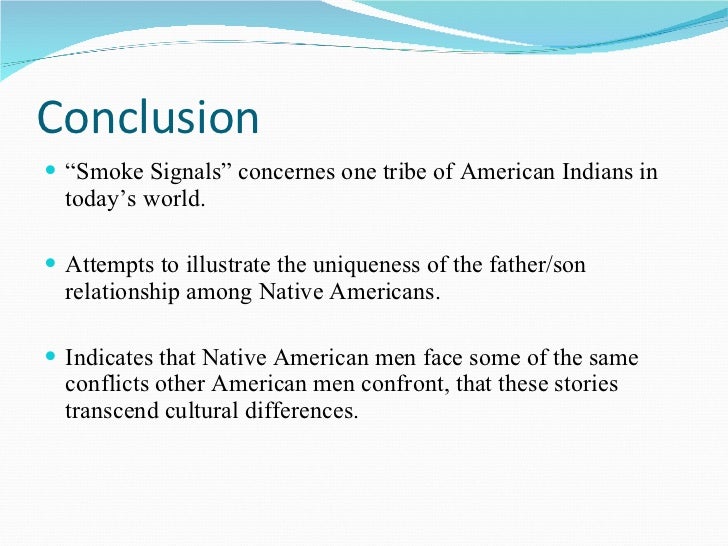 Conclusion

- “Smoke Signals” concernes one tribe of American Indians in today’s world.

- Attempts to illustrate the uniqueness of the father/son relationship among Native Americans.

- Indicates that Native American men face some of the same conflicts other American men confront, that these stories transcend cultural differences.